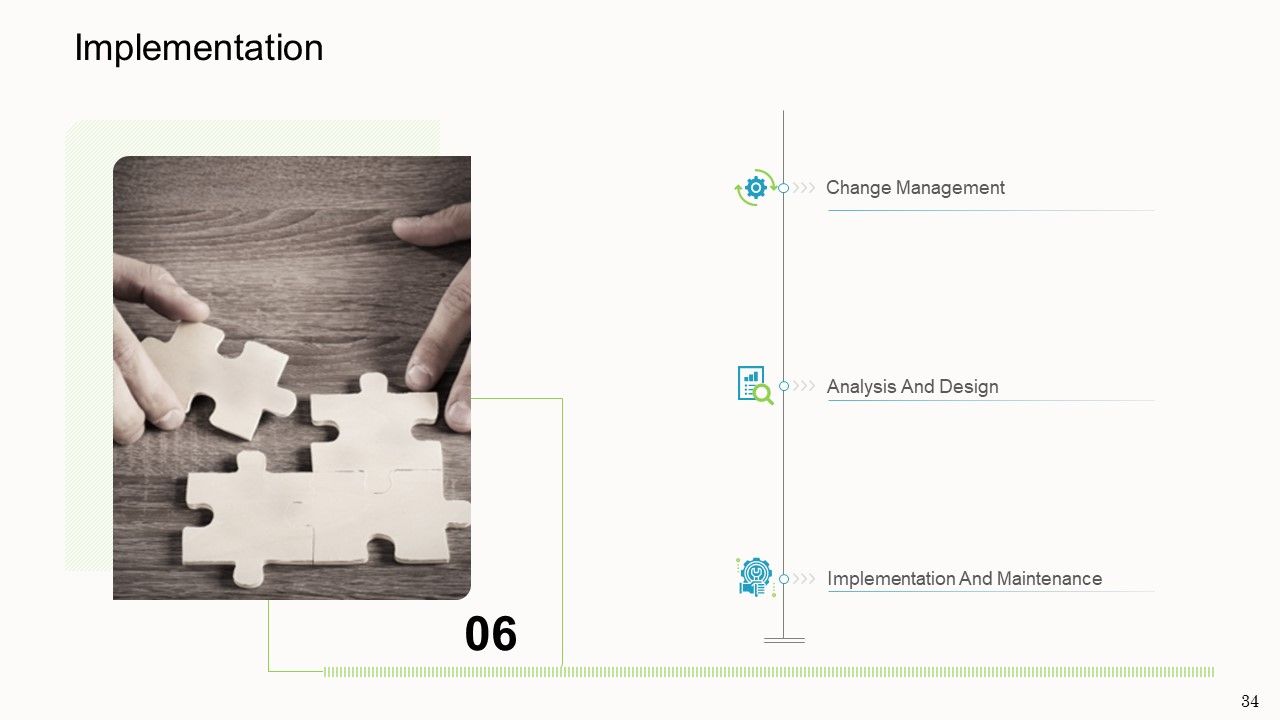 Implementation

Change Management

Analysis And Design

Implementation And Maintenance

06

34